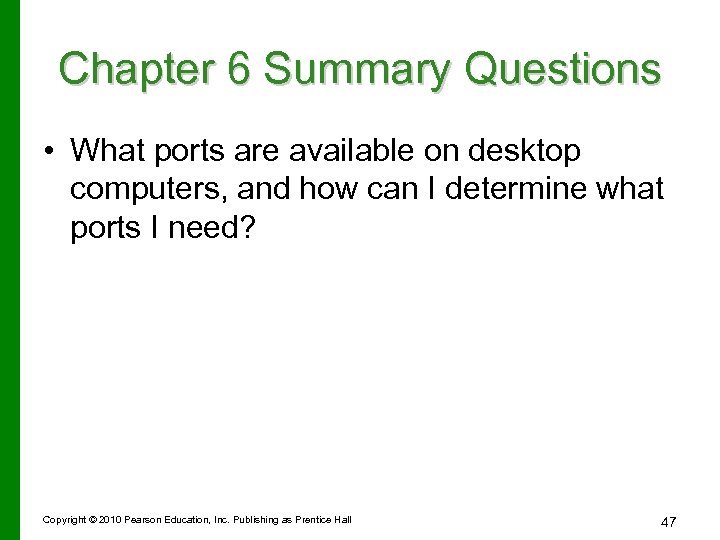 Chapter 6 Summary Questions

• What ports are available on desktop computers, and how can I determine what ports I need?

Copyright © 2010 Pearson Education, Inc. Publishing as Prentice Hall

47